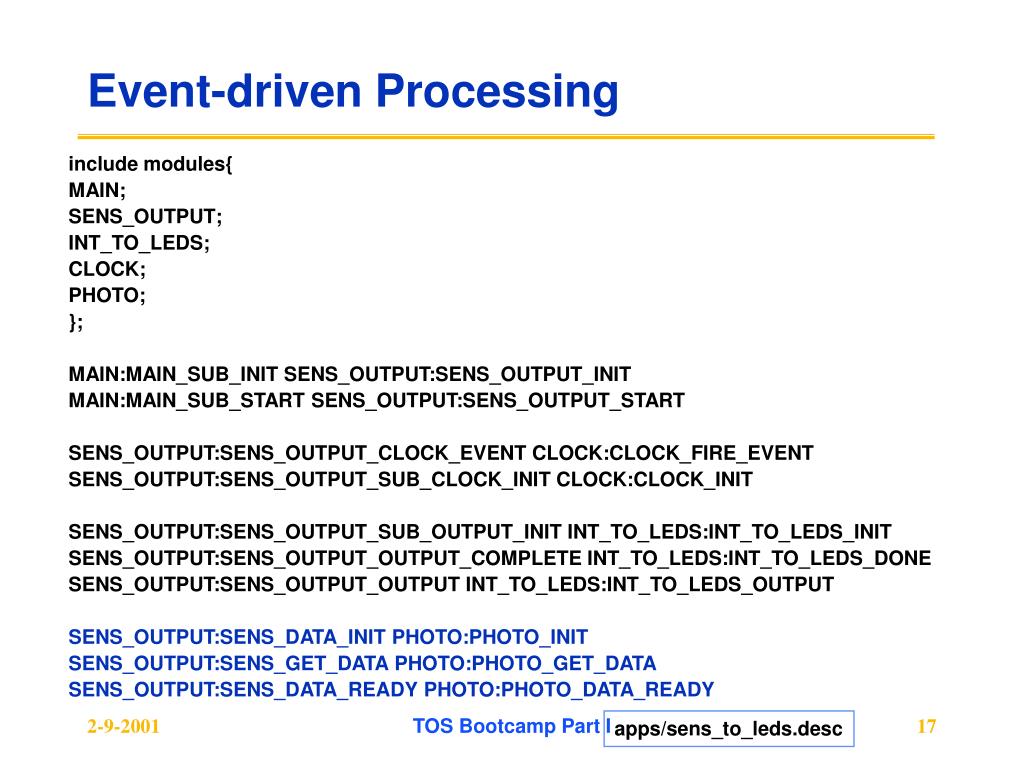 Event-driven Processing

include modules{
MAIN;
SENS_OUTPUT;
INT_TO_LEDS;
CLOCK;
PHOTO;
};

MAIN:MAIN_SUB_INIT SENS_OUTPUT:SENS_OUTPUT_INIT
MAIN:MAIN_SUB_START SENS_OUTPUT:SENS_OUTPUT_START

SENS_OUTPUT:SENS_OUTPUT_CLOCK_EVENT CLOCK:CLOCK_FIRE_EVENT
SENS_OUTPUT:SENS_OUTPUT_SUB_CLOCK_INIT CLOCK:CLOCK_INIT

SENS_OUTPUT:SENS_OUTPUT_SUB_OUTPUT_INIT INT_TO_LEDS:INT_TO_LEDS_INIT
SENS_OUTPUT:SENS_OUTPUT_OUTPUT_COMPLETE INT_TO_LEDS:INT_TO_LEDS_DONE
SENS_OUTPUT:SENS_OUTPUT_OUTPUT INT_TO_LEDS:INT_TO_LEDS_OUTPUT

SENS_OUTPUT:SENS_DATA_INIT PHOTO:PHOTO_INIT
SENS_OUTPUT:SENS_GET_DATA PHOTO:PHOTO_GET_DATA
SENS_OUTPUT:SENS_DATA_READY PHOTO:PHOTO_DATA_READY

2-9-2001

TOS Bootcamp Part I

apps/sens_to_leds.desc

17